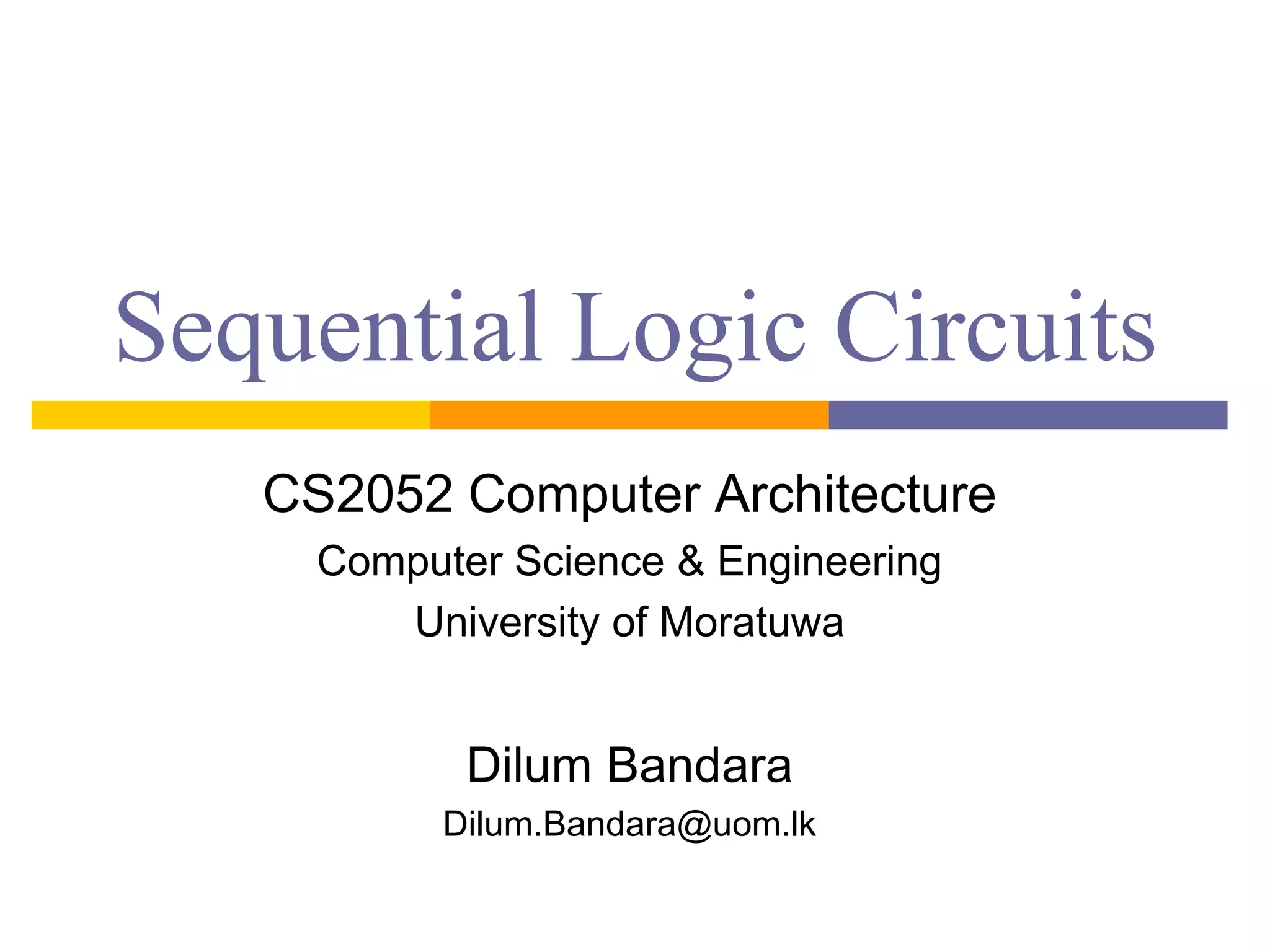 Sequential Logic Circuits

CS2052 Computer Architecture

Computer Science & Engineering

University of Moratuwa

Dilum Bandara

Dilum.Bandara@uom.lk